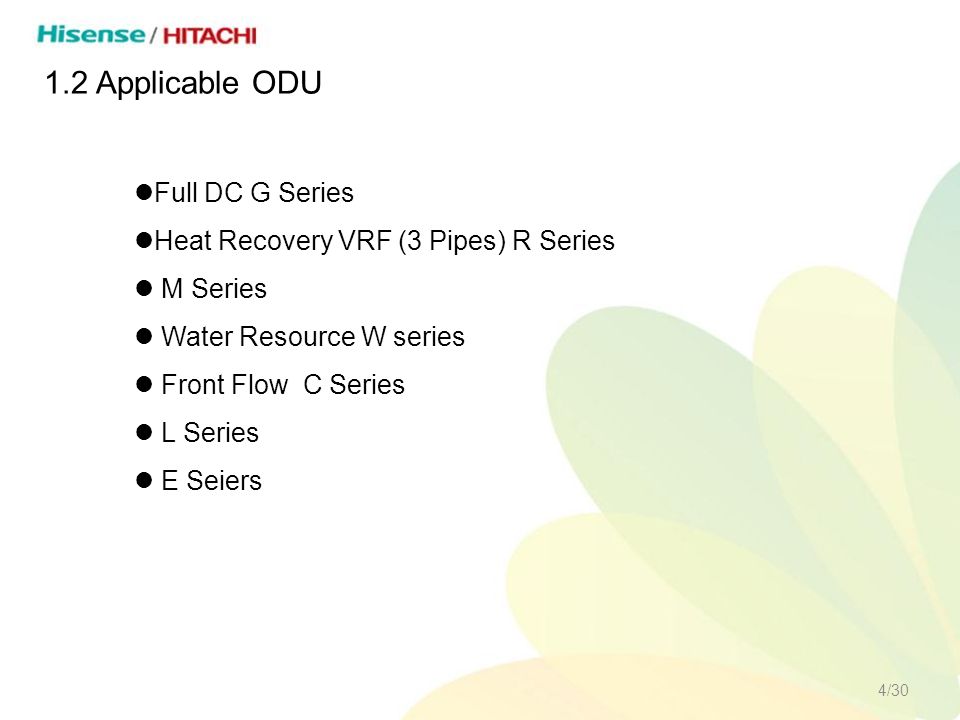 Hisense / HITACHI

1.2 Applicable ODU

●Full DC G Series
●Heat Recovery VRF (3 Pipes) R Series
● M Series
● Water Resource W series
● Front Flow C Series
● L Series
● E Seiers

4/30